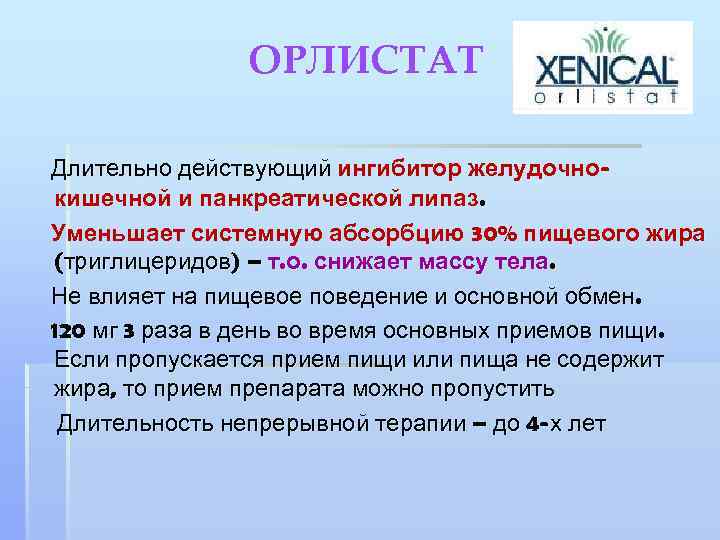 ОРЛИСТАТ

XENICAL
orlistat

Длительно действующий ингибитор желудочно-кишечной и панкреатической липаз.

Уменьшает системную абсорбцию 30% пищевого жира (триглицеридов) – т.о. снижает массу тела.

Не влияет на пищевое поведение и основной обмен.

120 мг 3 раза в день во время основных приемов пищи. Если пропускается прием пищи или пища не содержит жира, то прием препарата можно пропустить

Длительность непрерывной терапии – до 4-х лет